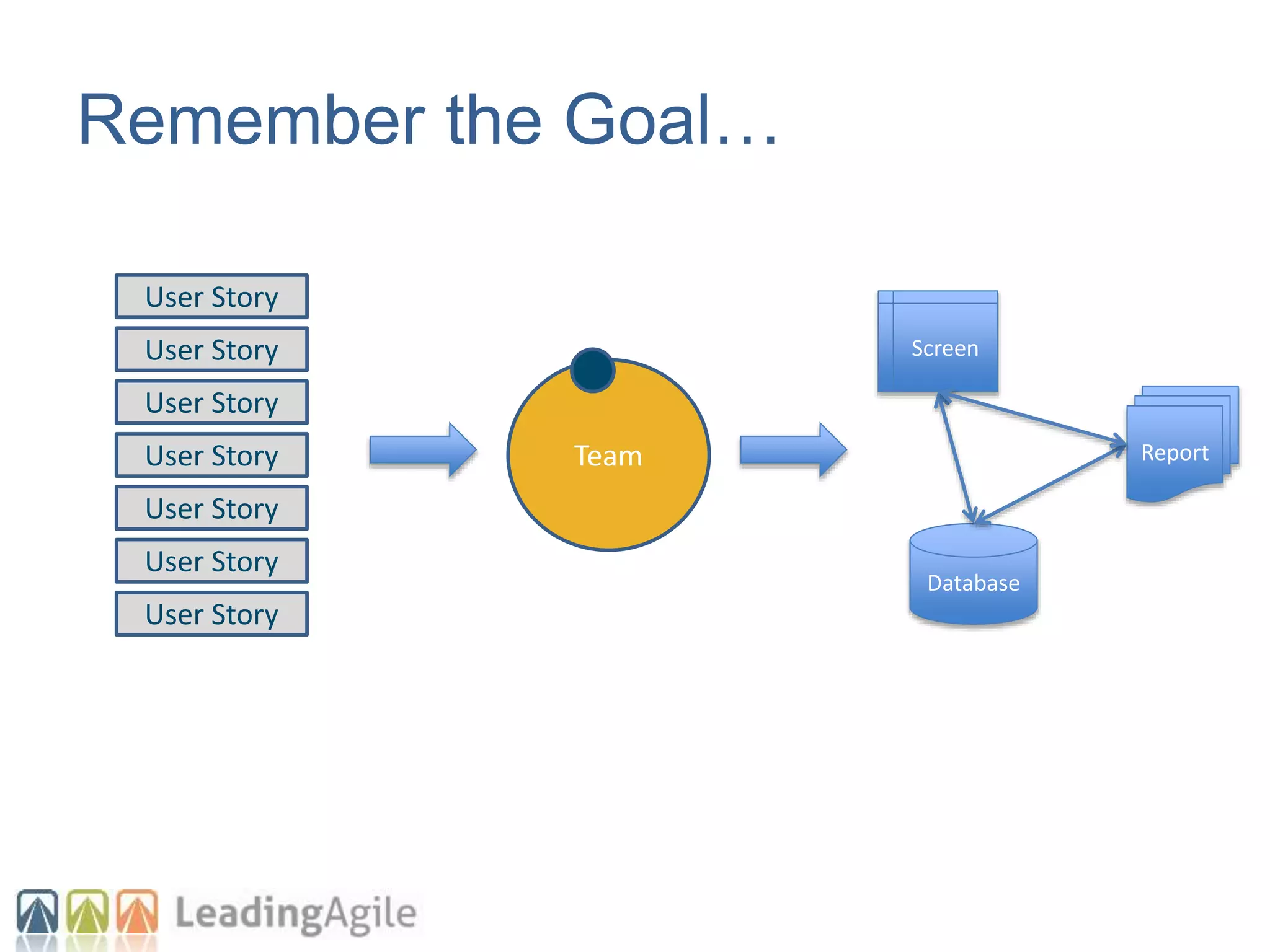 Remember the Goal…

User Story
User Story
User Story
User Story
User Story
User Story
User Story

Team

Screen

Report

Database

LeadingAgile